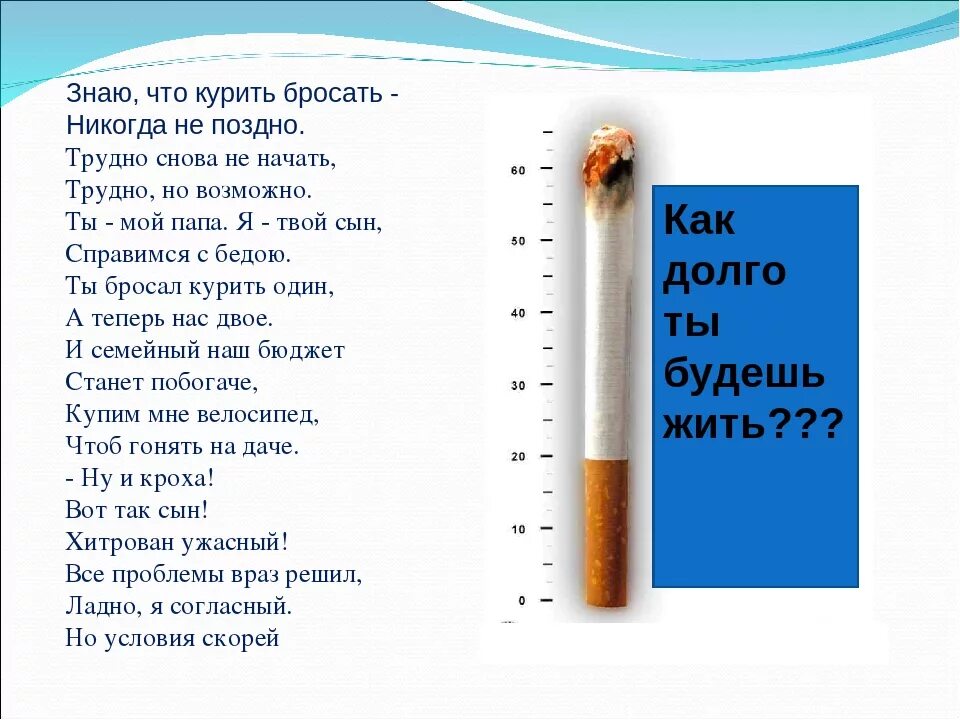 Знаю, что курить бросать - Никогда не поздно.
Трудно снова не начать,
Трудно, но возможно.
Ты - мой папа. Я - твой сын,
Справимся с бедою.
Ты бросал курить один,
А теперь нас двое.
И семейный наш бюджет
Станет побогаче,
Купим мне велосипед,
Чтоб гонять на даче.
- Ну и кроха!
Вот так сын!
Хитрован ужасный!
Все проблемы враз решил,
Ладно, я согласный.
Но условия скорей

60
50
40
30
20
10
0

Как долго ты будешь жить???